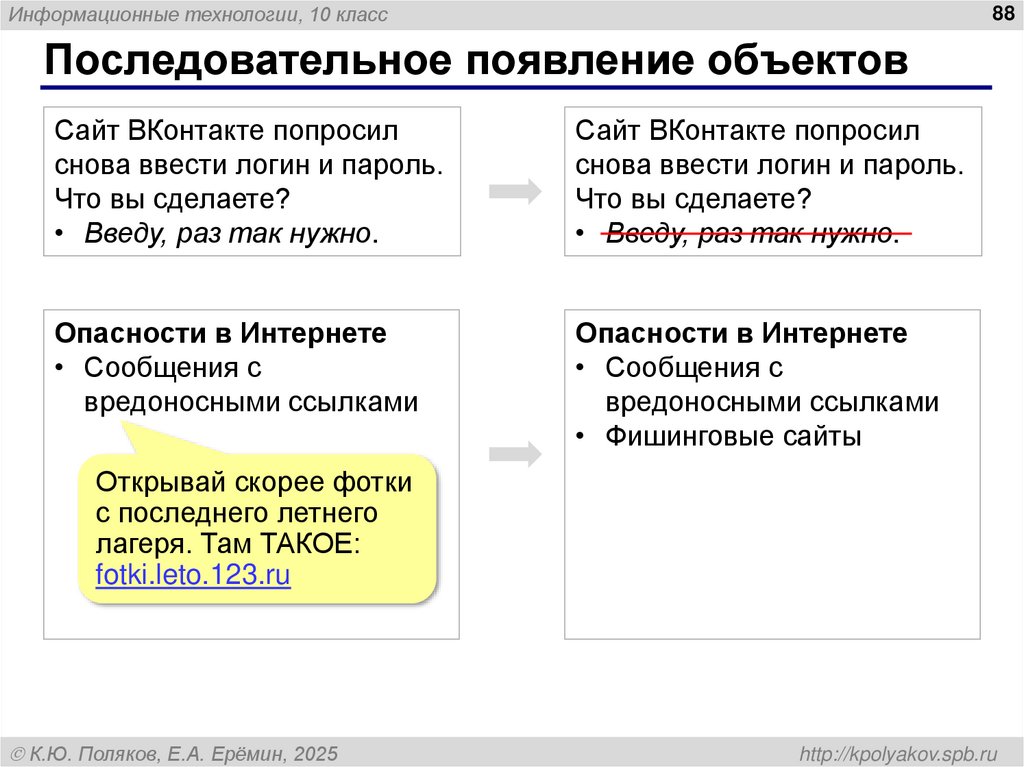 Информационные технологии, 10 класс

88

Последовательное появление объектов

Сайт ВКонтакте попросил снова ввести логин и пароль. Что вы сделаете?
• Введу, раз так нужно.

Сайт ВКонтакте попросил снова ввести логин и пароль. Что вы сделаете?
• Введу, раз так нужно.

Опасности в Интернете
• Сообщения с вредоносными ссылками

Открывай скорее фотки с последнего летнего лагеря. Там ТАКОЕ: fotki.leto.123.ru

Опасности в Интернете
• Сообщения с вредоносными ссылками
• Фишинговые сайты

© К.Ю. Поляков, Е.А. Ерёмин, 2025

http://kpolyakov.spb.ru